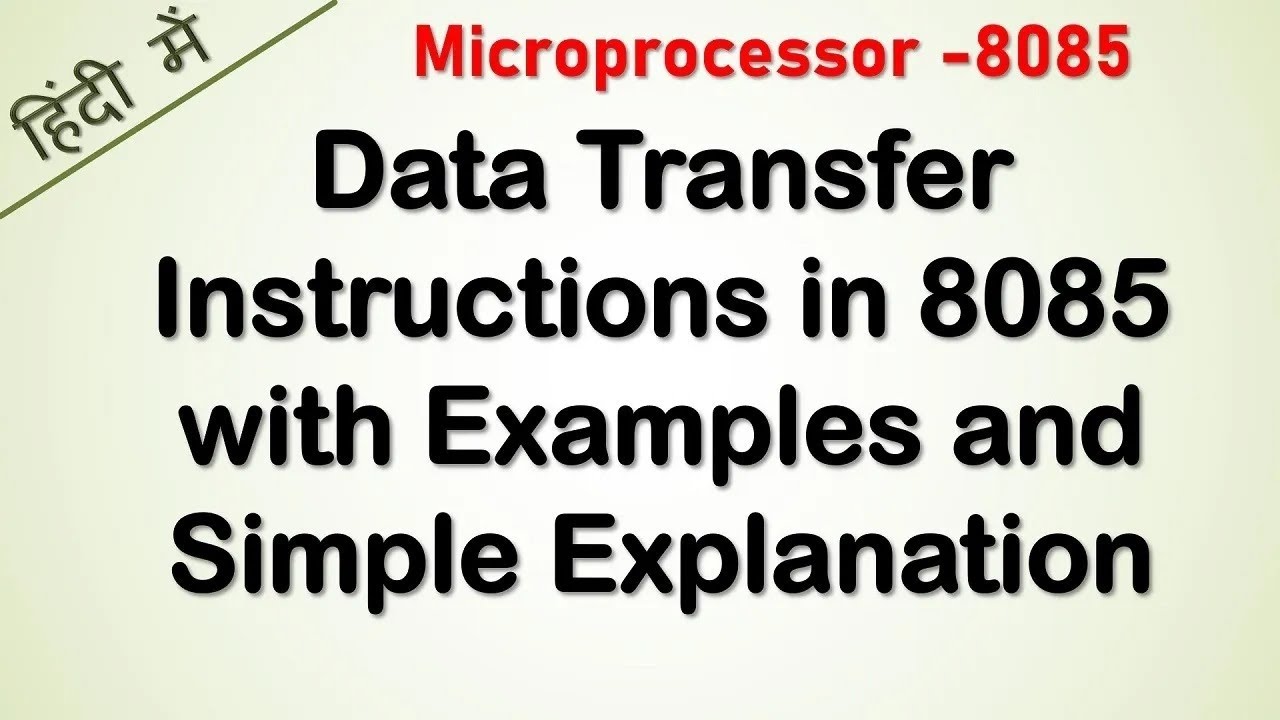 हिंदी में

Microprocessor -8085

Data Transfer Instructions in 8085 with Examples and Simple Explanation